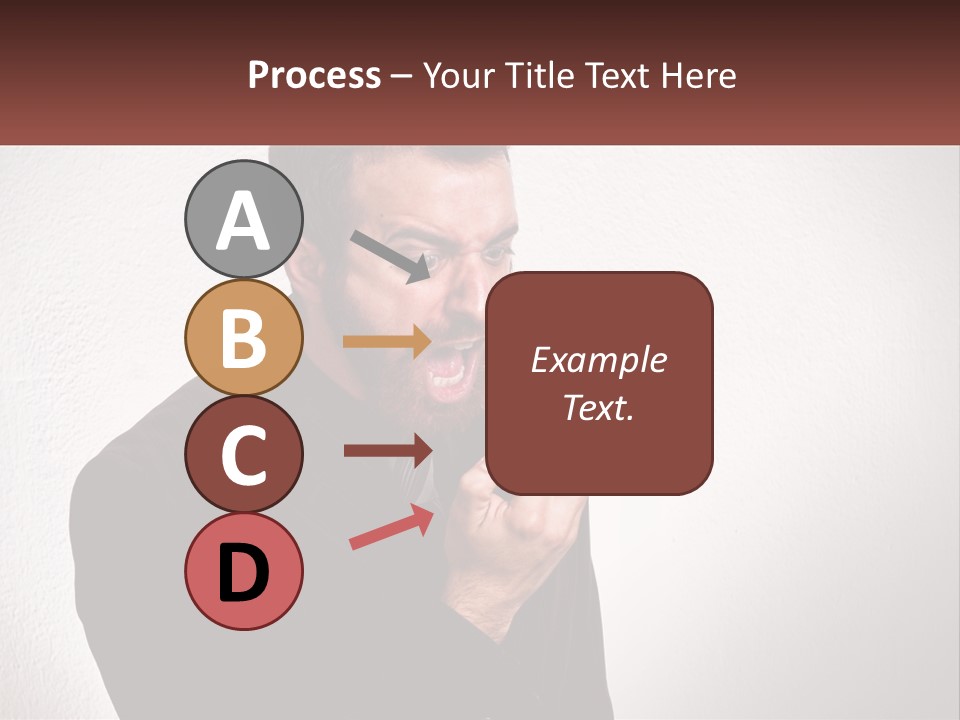 Process – Your Title Text Here

A

B

C

D

Example Text.